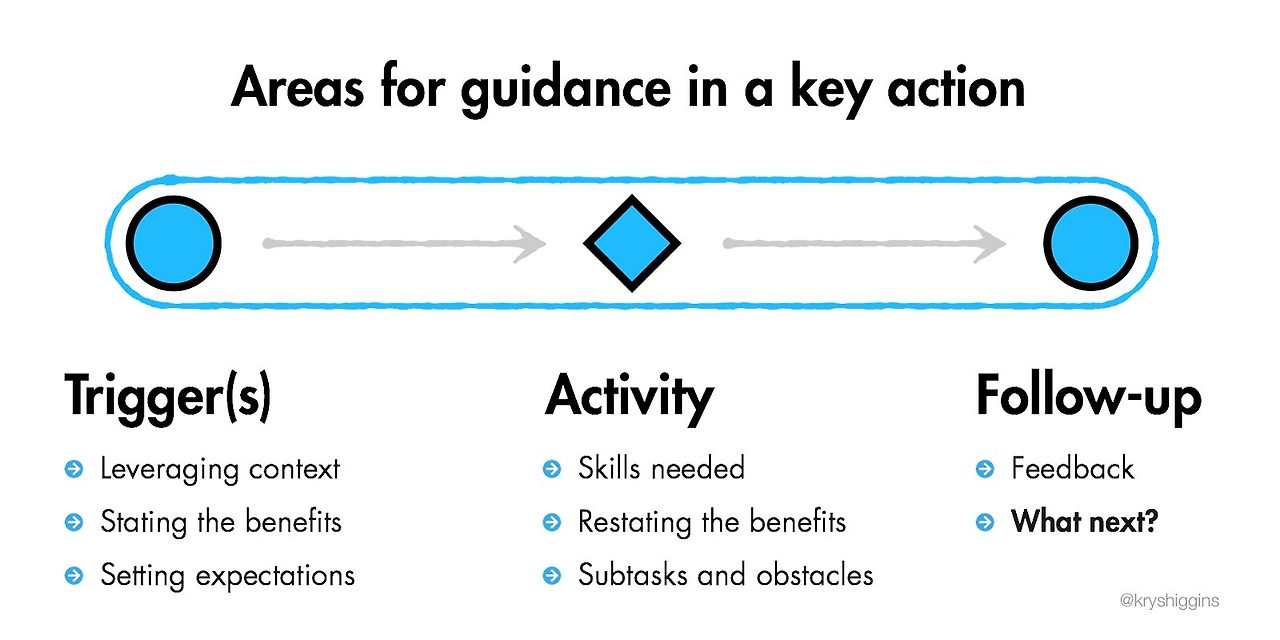 Areas for guidance in a key action

Trigger(s)

Leveraging context

Stating the benefits

Setting expectations

Activity

Skills needed

Restating the benefits

Subtasks and obstacles

Follow-up

Feedback

What next?

@kryshiggins